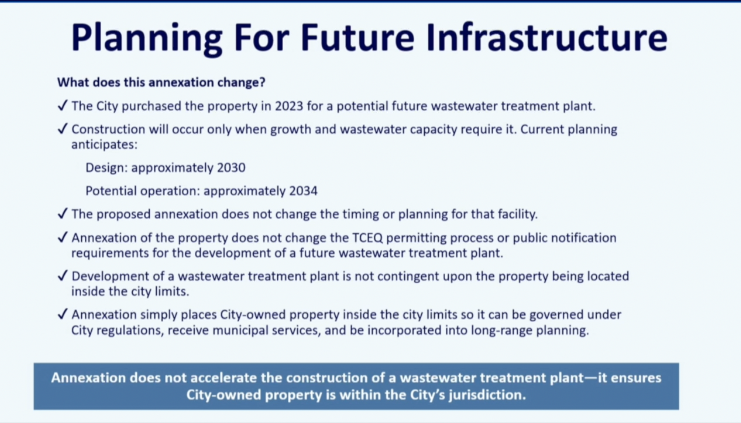 Planning For Future Infrastructure

What does this annexation change?

✓ The City purchased the property in 2023 for a potential future wastewater treatment plant.

✓ Construction will occur only when growth and wastewater capacity require it. Current planning anticipates:

Design: approximately 2030

Potential operation: approximately 2034

✓ The proposed annexation does not change the timing or planning for that facility.

✓ Annexation of the property does not change the TCEQ permitting process or public notification requirements for the development of a future wastewater treatment plant.

✓ Development of a wastewater treatment plant is not contingent upon the property being located inside the city limits.

✓ Annexation simply places City-owned property inside the city limits so it can be governed under City regulations, receive municipal services, and be incorporated into long-range planning.

Annexation does not accelerate the construction of a wastewater treatment plant—it ensures City-owned property is within the City's jurisdiction.